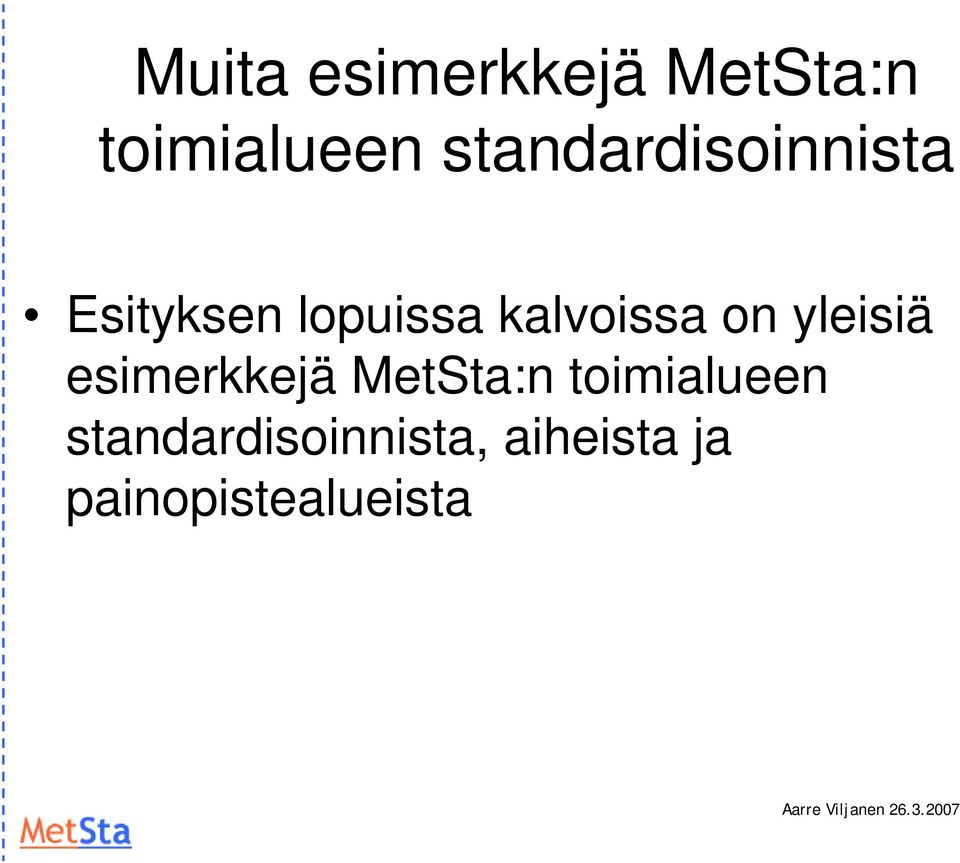 Muita esimerkkejä MetSta:n toimialueen standardisoinnista

• Esityksen lopuissa kalvoissa on yleisiä esimerkkejä MetSta:n toimialueen standardisoinnista, aiheista ja painopistealueista

MetSta

Aarre Viljanen 26.3.2007